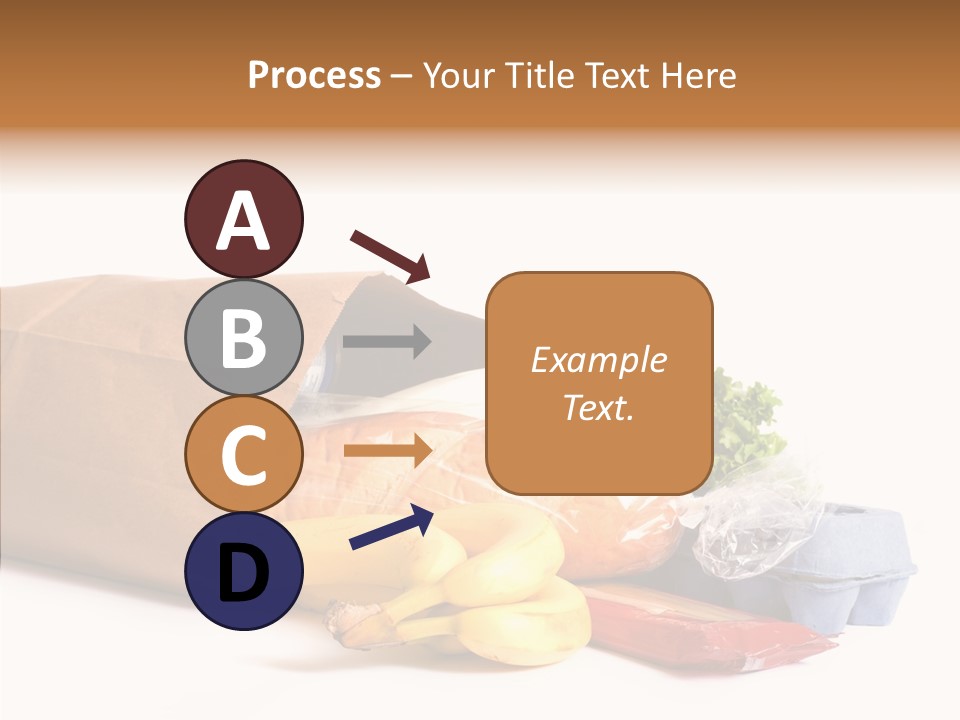 Process – Your Title Text Here

A

B

C

D

Example Text.